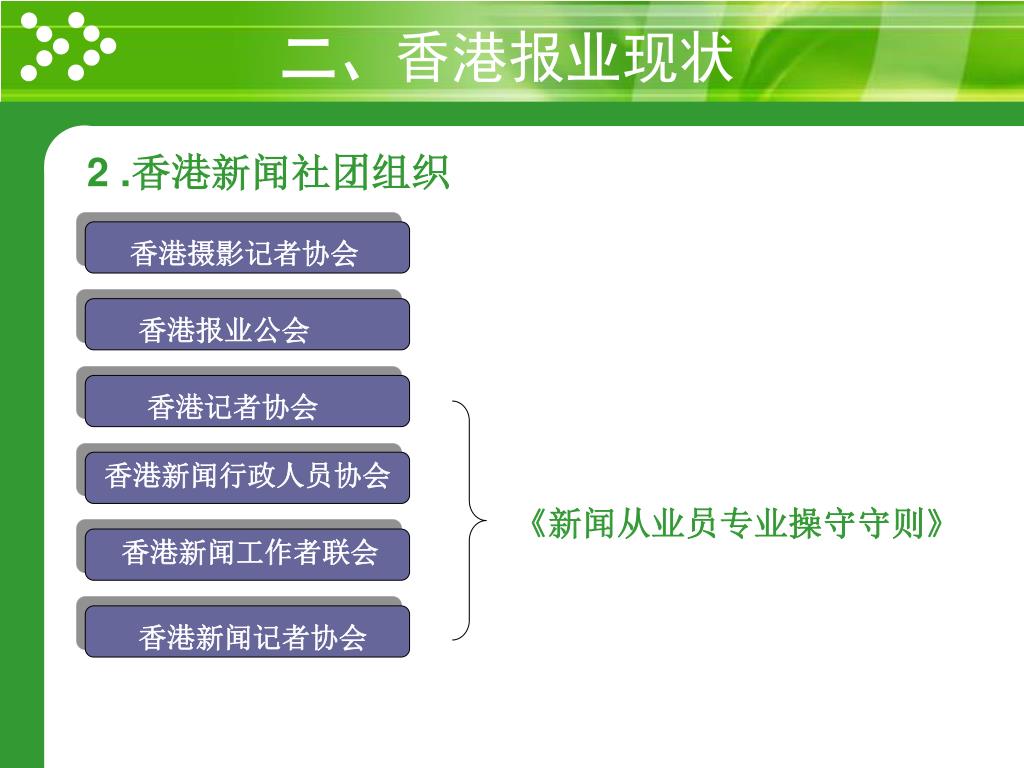 二、香港报业现状

2 .香港新闻社团组织

香港摄影记者协会

香港报业公会

香港记者协会

香港新闻行政人员协会

香港新闻工作者联会

香港新闻记者协会

《新闻从业员专业操守守则》